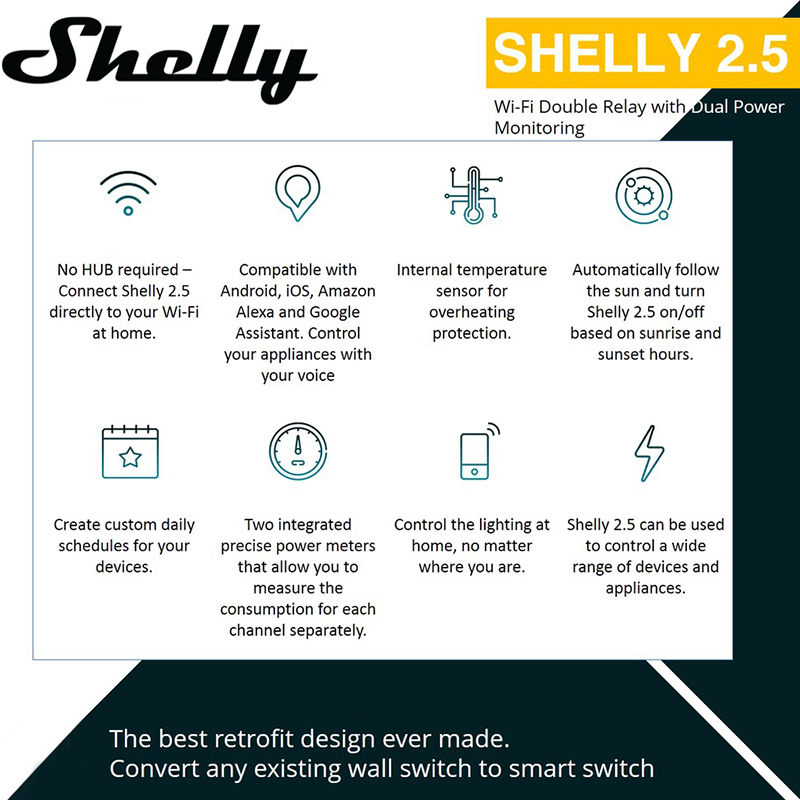 Shelly

SHELLY 2.5

Wi-Fi Double Relay with Dual Power Monitoring

No HUB required – Connect Shelly 2.5 directly to your Wi-Fi at home.

Compatible with Android, iOS, Amazon Alexa and Google Assistant. Control your appliances with your voice

Internal temperature sensor for overheating protection.

Automatically follow the sun and turn Shelly 2.5 on/off based on sunrise and sunset hours.

Create custom daily schedules for your devices.

Two integrated precise power meters that allow you to measure the consumption for each channel separately.

Control the lighting at home, no matter where you are.

Shelly 2.5 can be used to control a wide range of devices and appliances.

The best retrofit design ever made.
Convert any existing wall switch to smart switch